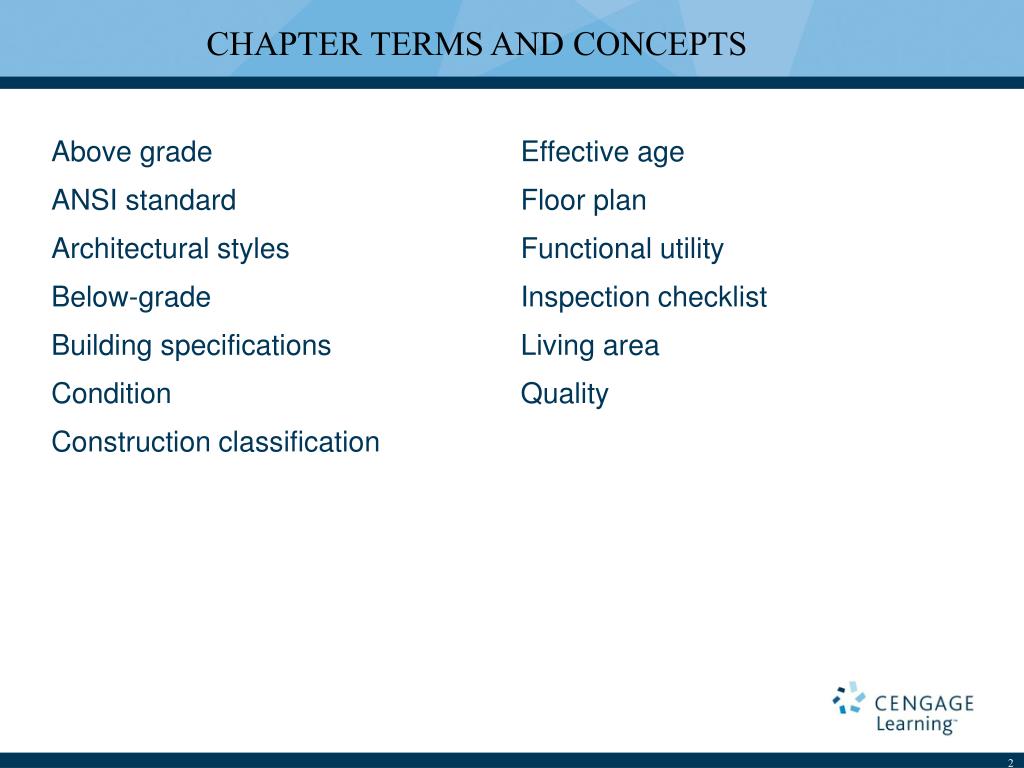 CHAPTER TERMS AND CONCEPTS

Above grade
ANSI standard
Architectural styles
Below-grade
Building specifications
Condition
Construction classification

Effective age
Floor plan
Functional utility
Inspection checklist
Living area
Quality

CENGAGE Learning™

2